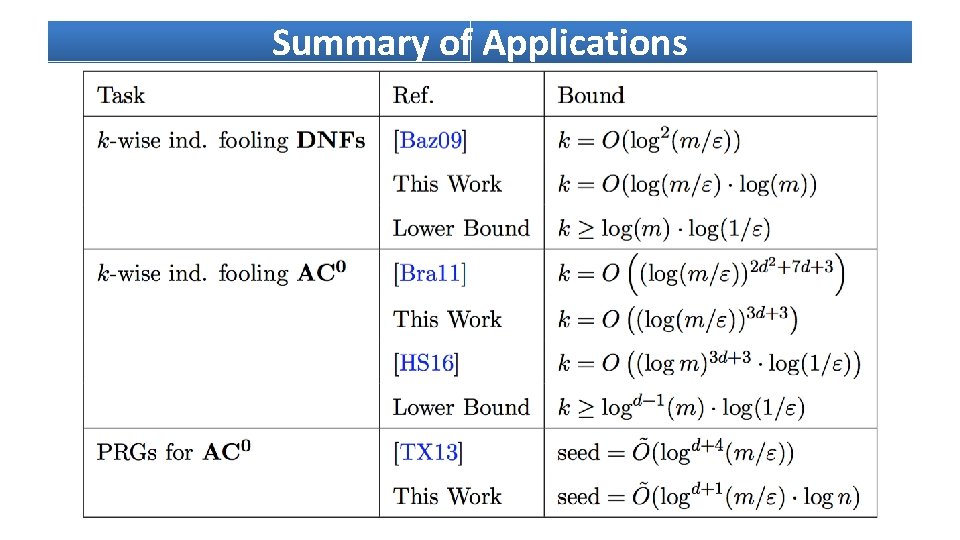 Summary of Applications

| Task | Ref. | Bound |
|---|---|---|
| $k$-wise ind. fooling **DNFs** | [Baz09] | $k = O(\log^2(m/\varepsilon))$ |
| | This Work | $k = O(\log(m/\varepsilon) \cdot \log(m))$ |
| | Lower Bound | $k \geq \log(m) \cdot \log(1/\varepsilon)$ |
| $k$-wise ind. fooling $\mathbf{AC^0}$ | [Bra11] | $k = O\left((\log(m/\varepsilon))^{2d^2+7d+3}\right)$ |
| | This Work | $k = O\left((\log(m/\varepsilon))^{3d+3}\right)$ |
| | [HS16] | $k = O\left((\log m)^{3d+3} \cdot \log(1/\varepsilon)\right)$ |
| | Lower Bound | $k \geq \log^{d-1}(m) \cdot \log(1/\varepsilon)$ |
| PRGs for $\mathbf{AC^0}$ | [TX13] | seed $= \tilde{O}(\log^{d+4}(m/\varepsilon))$ |
| | This Work | seed $= \tilde{O}(\log^{d+1}(m/\varepsilon) \cdot \log n)$ |